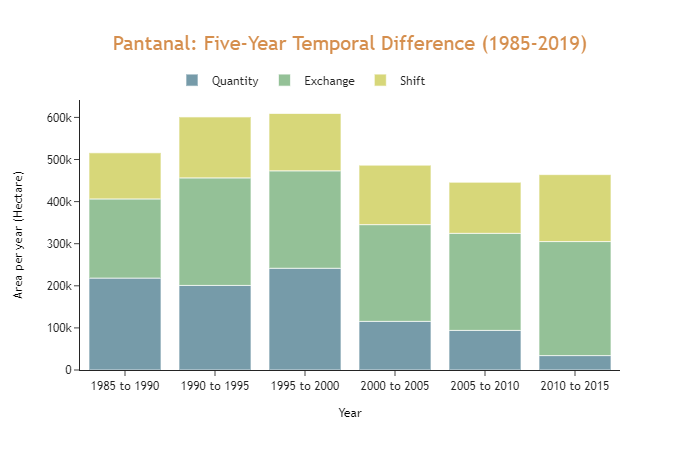 Pantanal: Five-Year Temporal Difference (1985-2019)

Quantity Exchange Shift

Area per year (Hectare)

600k
500k
400k
300k
200k
100k
0

1985 to 1990
1990 to 1995
1995 to 2000
2000 to 2005
2005 to 2010
2010 to 2015

Year